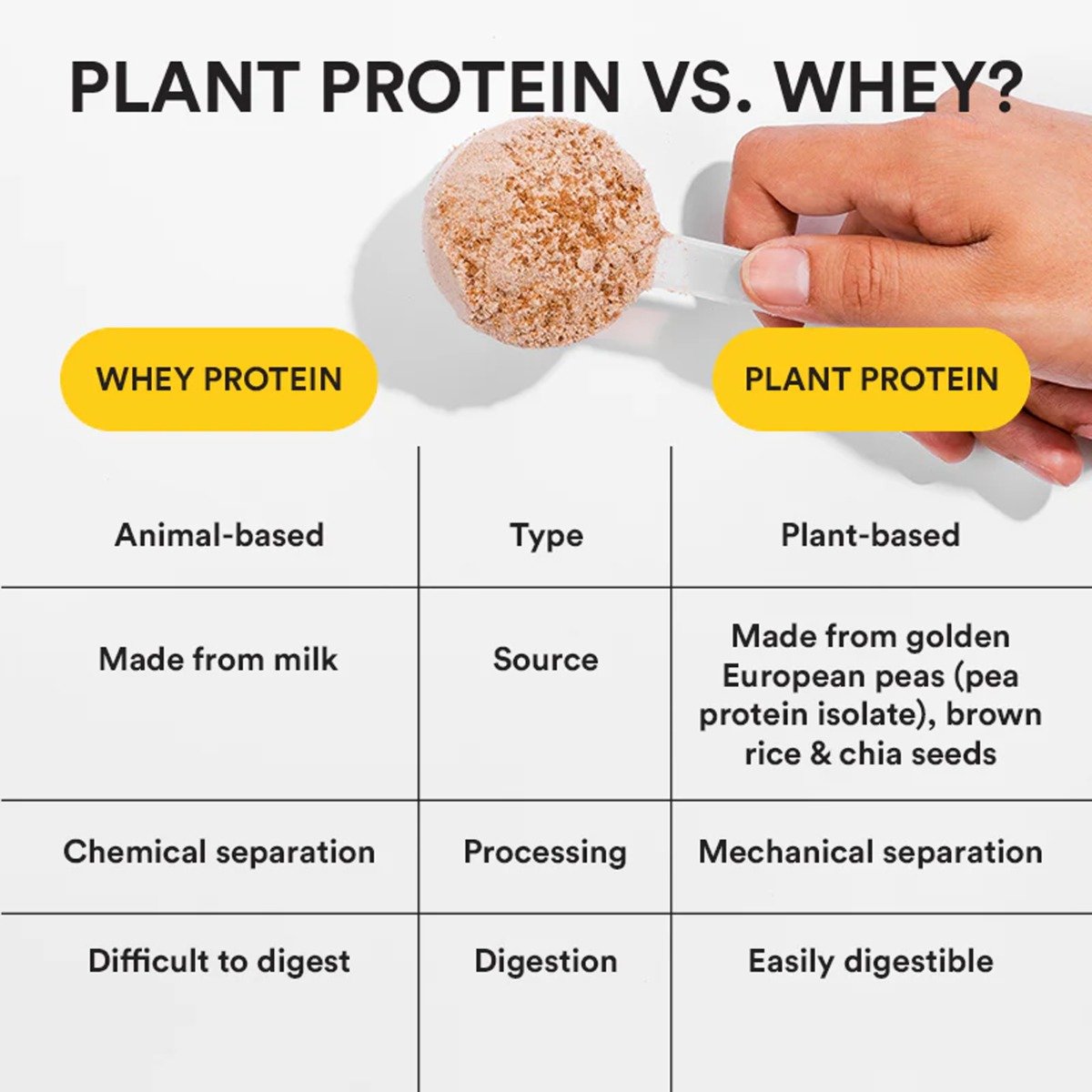 PLANT PROTEIN VS. WHEY?

| WHEY PROTEIN | | PLANT PROTEIN |
|---|---|---|
| Animal-based | Type | Plant-based |
| Made from milk | Source | Made from golden European peas (pea protein isolate), brown rice & chia seeds |
| Chemical separation | Processing | Mechanical separation |
| Difficult to digest | Digestion | Easily digestible |